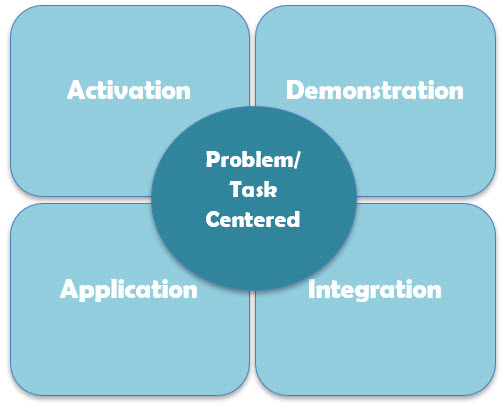 Activation

Demonstration

Problem/
Task
Centered

Application

Integration